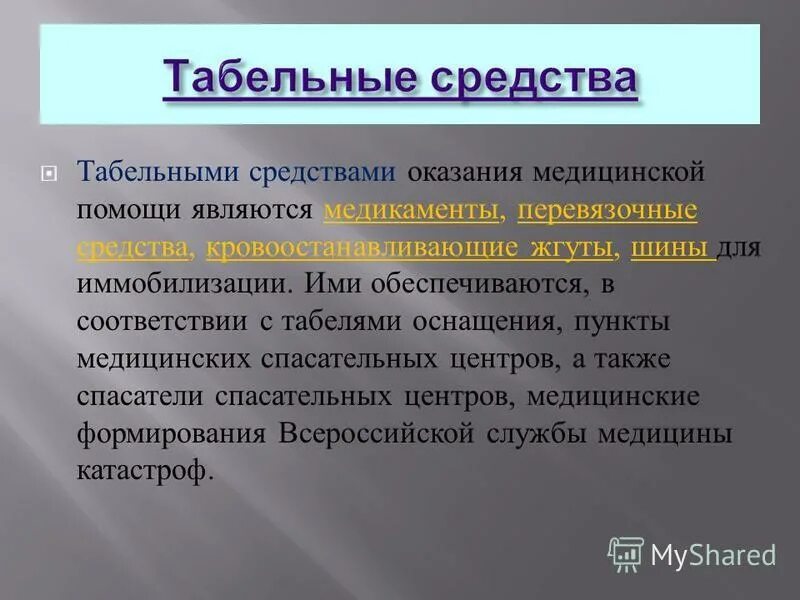 Табельные средства

Табельными средствами оказания медицинской помощи являются медикаменты, перевязочные средства, кровоостанавливающие жгуты, шины для иммобилизации. Ими обеспечиваются, в соответствии с табелями оснащения, пункты медицинских спасательных центров, а также спасатели спасательных центров, медицинские формирования Всероссийской службы медицины катастроф.

MyShared